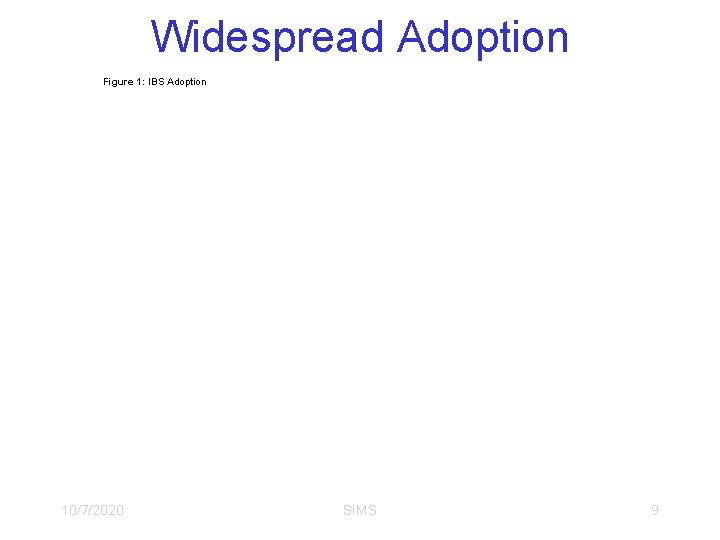 Widespread Adoption

Figure 1: IBS Adoption

10/7/2020 SIMS 9